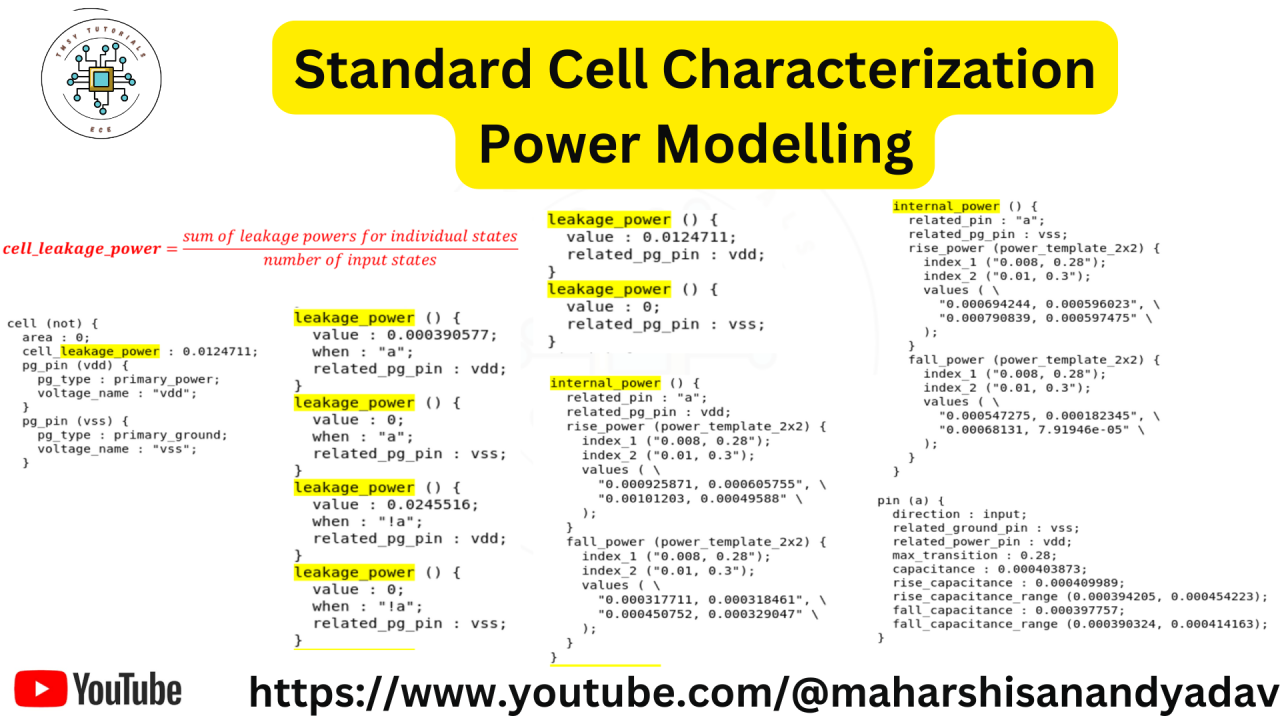 TMSY TUTORIALS
ECE

Standard Cell Characterization
Power Modelling

$cell\_leakage\_power = \frac{sum\ of\ leakage\ powers\ for\ individual\ states}{number\ of\ input\ states}$

cell (not) {
  area : 0;
  cell_leakage_power : 0.0124711;
  pg_pin (vdd) {
    pg_type : primary_power;
    voltage_name : "vdd";
  }
  pg_pin (vss) {
    pg_type : primary_ground;
    voltage_name : "vss";
  }

leakage_power () {
  value : 0.000390577;
  when : "a";
  related_pg_pin : vdd;
}
leakage_power () {
  value : 0;
  when : "a";
  related_pg_pin : vss;
}
leakage_power () {
  value : 0.0245516;
  when : "!a";
  related_pg_pin : vdd;
}
leakage_power () {
  value : 0;
  when : "!a";
  related_pg_pin : vss;
}

leakage_power () {
  value : 0.0124711;
  related_pg_pin : vdd;
}
leakage_power () {
  value : 0;
  related_pg_pin : vss;
}

internal_power () {
  related_pin : "a";
  related_pg_pin : vdd;
  rise_power (power_template_2x2) {
    index_1 ("0.008, 0.28");
    index_2 ("0.01, 0.3");
    values ( \
      "0.000925871, 0.000605755", \
      "0.00101203, 0.00049588" \
    );
  }
  fall_power (power_template_2x2) {
    index_1 ("0.008, 0.28");
    index_2 ("0.01, 0.3");
    values ( \
      "0.000317711, 0.000318461", \
      "0.000450752, 0.000329047" \
    );
  }
}

internal_power () {
  related_pin : "a";
  related_pg_pin : vss;
  rise_power (power_template_2x2) {
    index_1 ("0.008, 0.28");
    index_2 ("0.01, 0.3");
    values ( \
      "0.000694244, 0.000596023", \
      "0.000790839, 0.000597475" \
    );
  }
  fall_power (power_template_2x2) {
    index_1 ("0.008, 0.28");
    index_2 ("0.01, 0.3");
    values ( \
      "0.000547275, 0.000182345", \
      "0.00068131, 7.91946e-05" \
    );
  }
}

pin (a) {
  direction : input;
  related_ground_pin : vss;
  related_power_pin : vdd;
  max_transition : 0.28;
  capacitance : 0.000403873;
  rise_capacitance : 0.000409989;
  rise_capacitance_range (0.000394205, 0.000454223);
  fall_capacitance : 0.000397757;
  fall_capacitance_range (0.000390324, 0.000414163);
}

YouTube https://www.youtube.com/@maharshisanandyadav